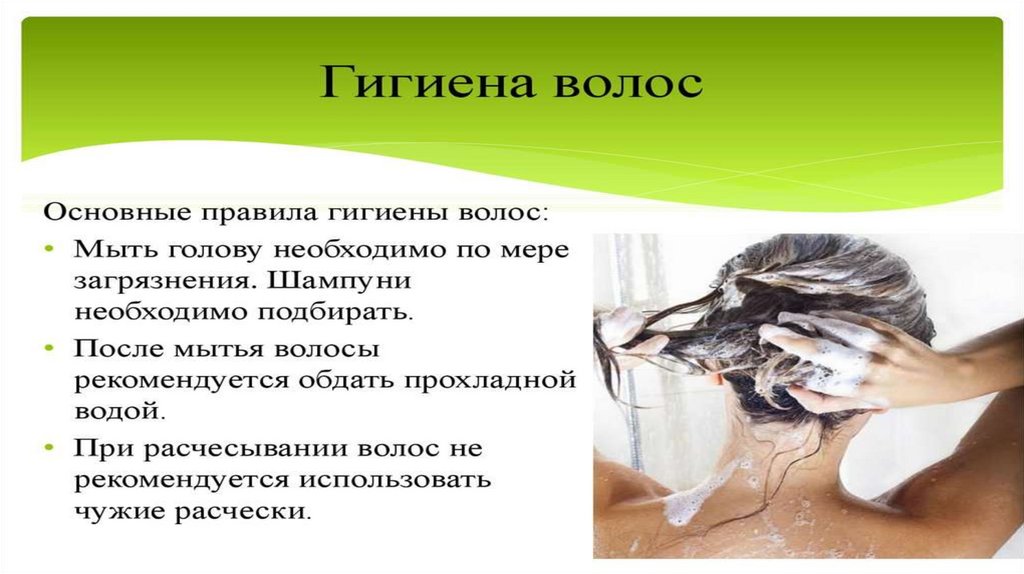 Гигиена волос

Основные правила гигиены волос:

• Мыть голову необходимо по мере загрязнения. Шампуни необходимо подбирать.

• После мытья волосы рекомендуется обдать прохладной водой.

• При расчесывании волос не рекомендуется использовать чужие расчески.